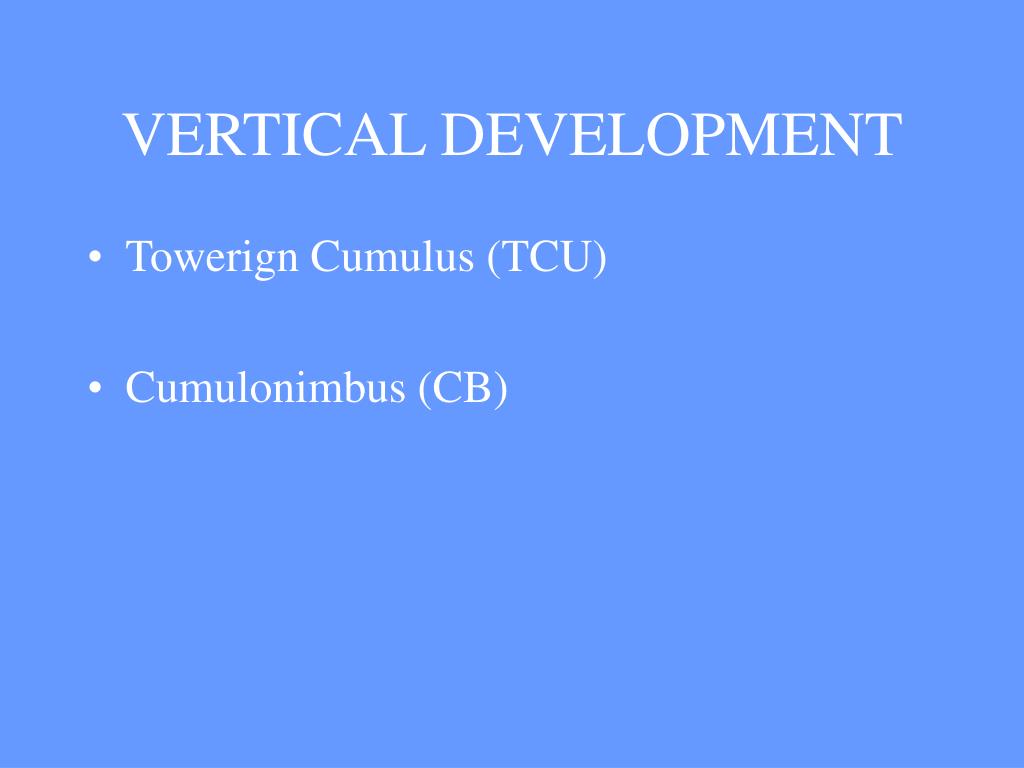 VERTICAL DEVELOPMENT

• Towerign Cumulus (TCU)

• Cumulonimbus (CB)